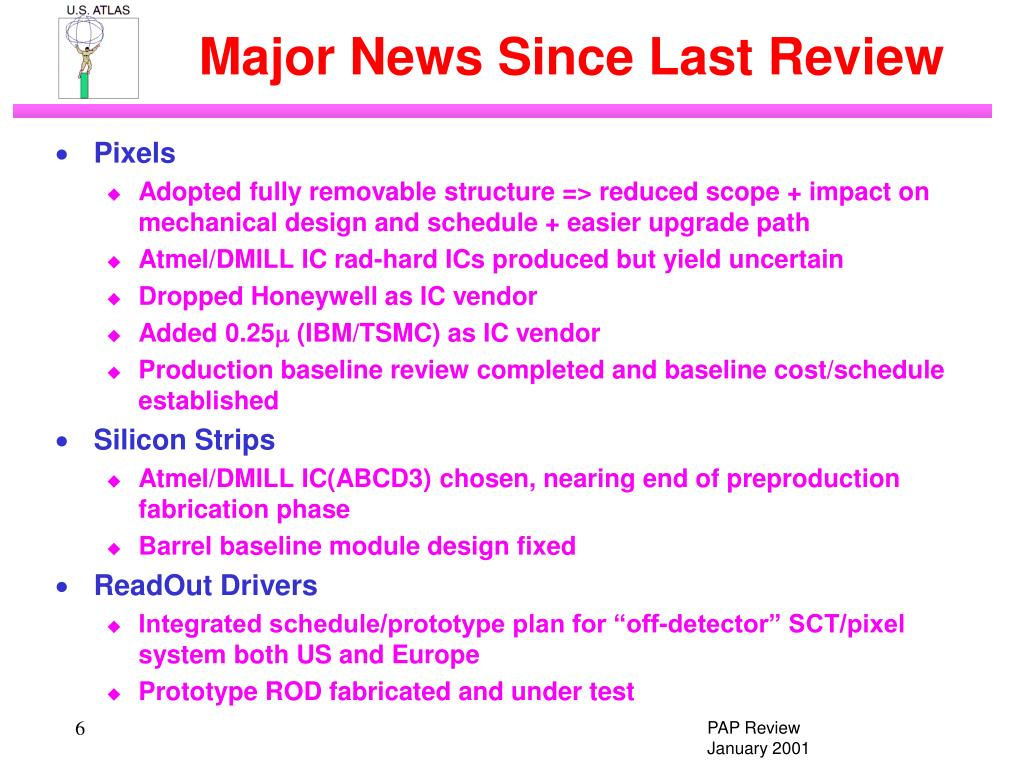 U.S. ATLAS

Major News Since Last Review

• Pixels
  ◆ Adopted fully removable structure => reduced scope + impact on mechanical design and schedule + easier upgrade path
  ◆ Atmel/DMILL IC rad-hard ICs produced but yield uncertain
  ◆ Dropped Honeywell as IC vendor
  ◆ Added 0.25$\mu$ (IBM/TSMC) as IC vendor
  ◆ Production baseline review completed and baseline cost/schedule established
• Silicon Strips
  ◆ Atmel/DMILL IC(ABCD3) chosen, nearing end of preproduction fabrication phase
  ◆ Barrel baseline module design fixed
• ReadOut Drivers
  ◆ Integrated schedule/prototype plan for “off-detector” SCT/pixel system both US and Europe
  ◆ Prototype ROD fabricated and under test

6

PAP Review
January 2001